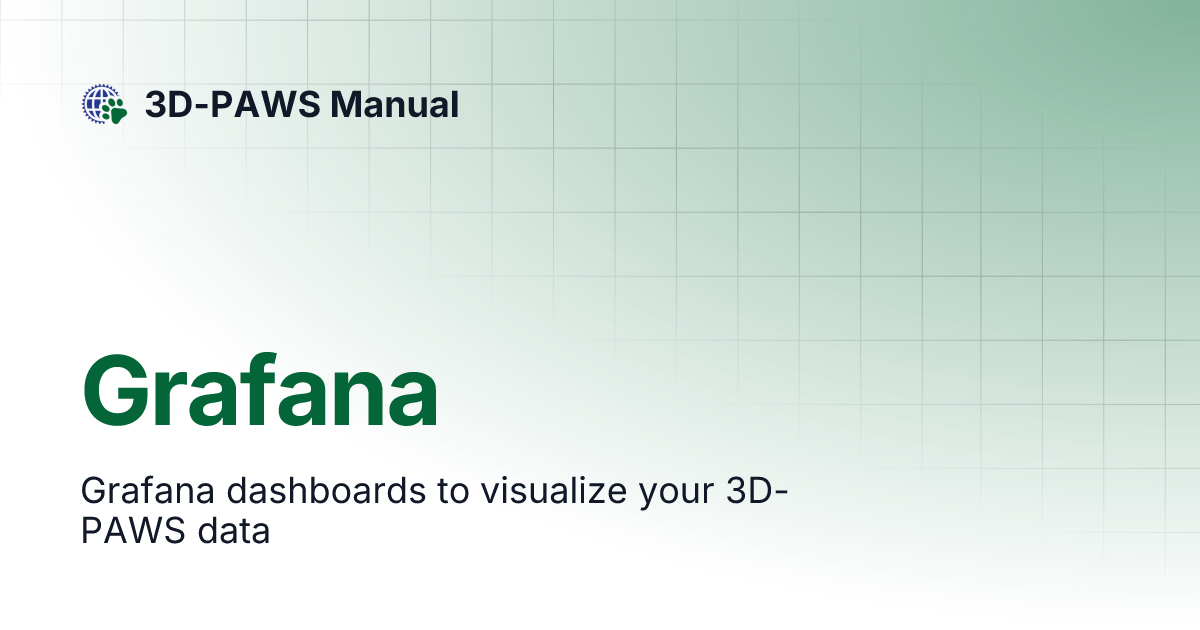 3D-PAWS Manual

Grafana

Grafana dashboards to visualize your 3D-PAWS data